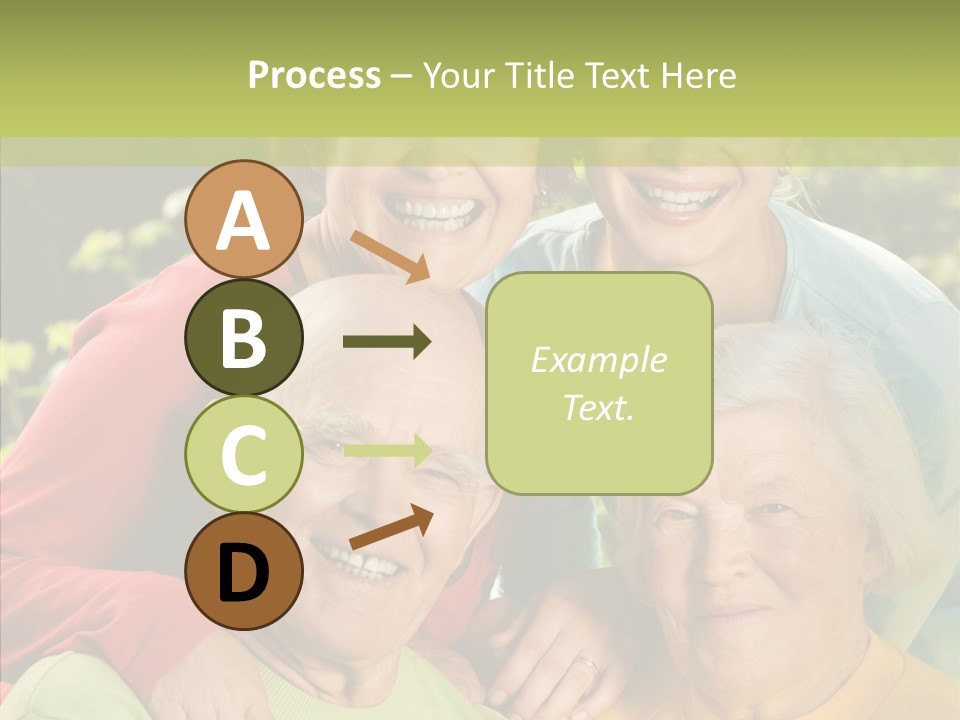 Process – Your Title Text Here

A

B

C

D

Example Text.